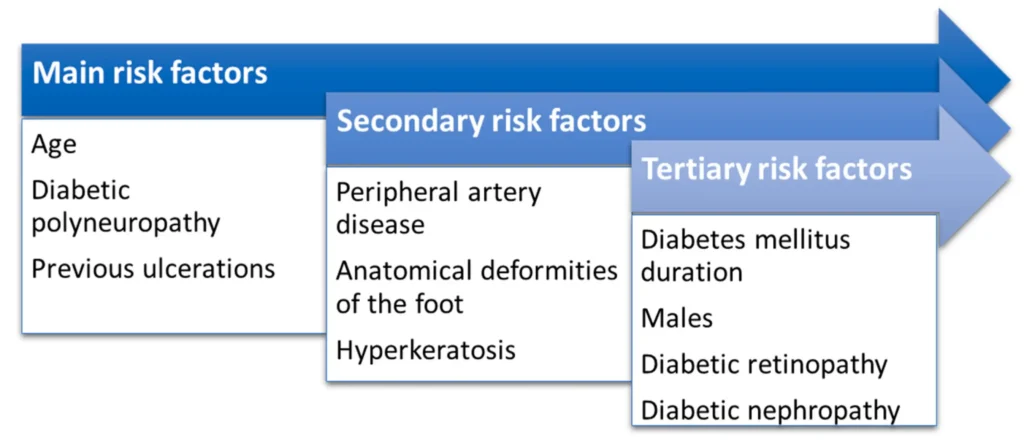 Main risk factors

Age

Diabetic polyneuropathy

Previous ulcerations

Secondary risk factors

Peripheral artery disease

Anatomical deformities of the foot

Hyperkeratosis

Tertiary risk factors

Diabetes mellitus duration

Males

Diabetic retinopathy

Diabetic nephropathy